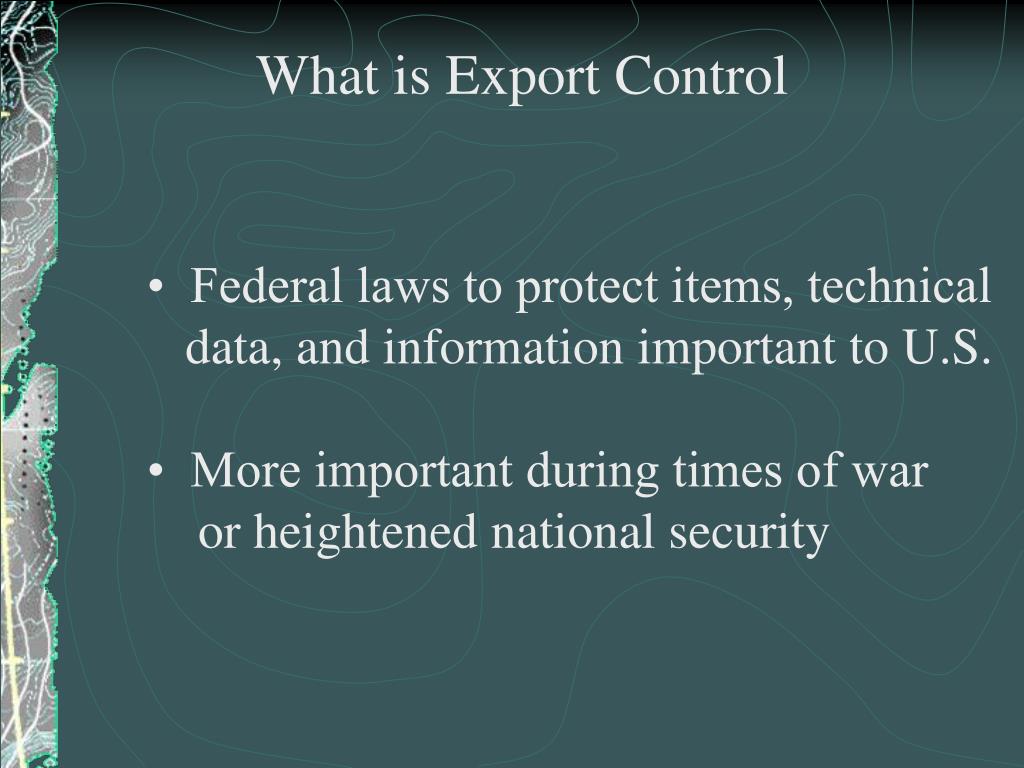 What is Export Control

• Federal laws to protect items, technical data, and information important to U.S.

• More important during times of war or heightened national security